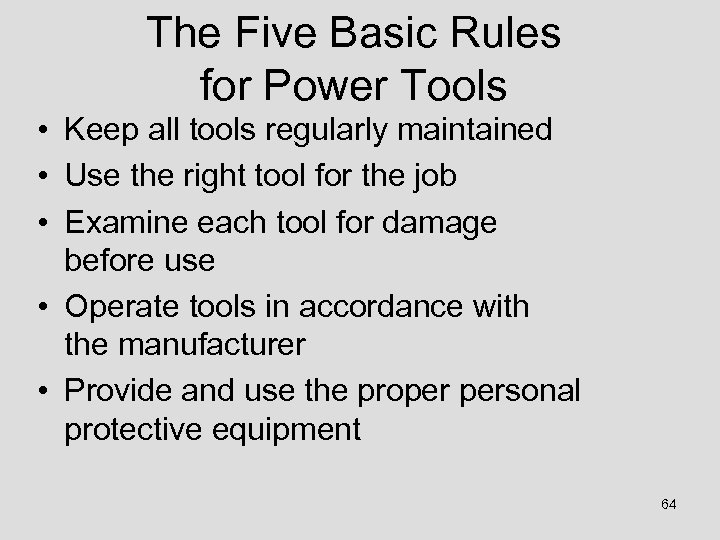 The Five Basic Rules for Power Tools

• Keep all tools regularly maintained
• Use the right tool for the job
• Examine each tool for damage before use
• Operate tools in accordance with the manufacturer
• Provide and use the proper personal protective equipment

64